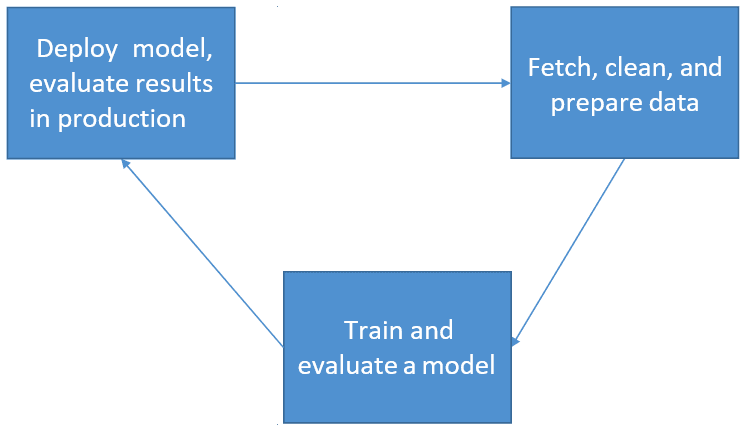 Deploy model, evaluate results in production

Fetch, clean, and prepare data

Train and evaluate a model